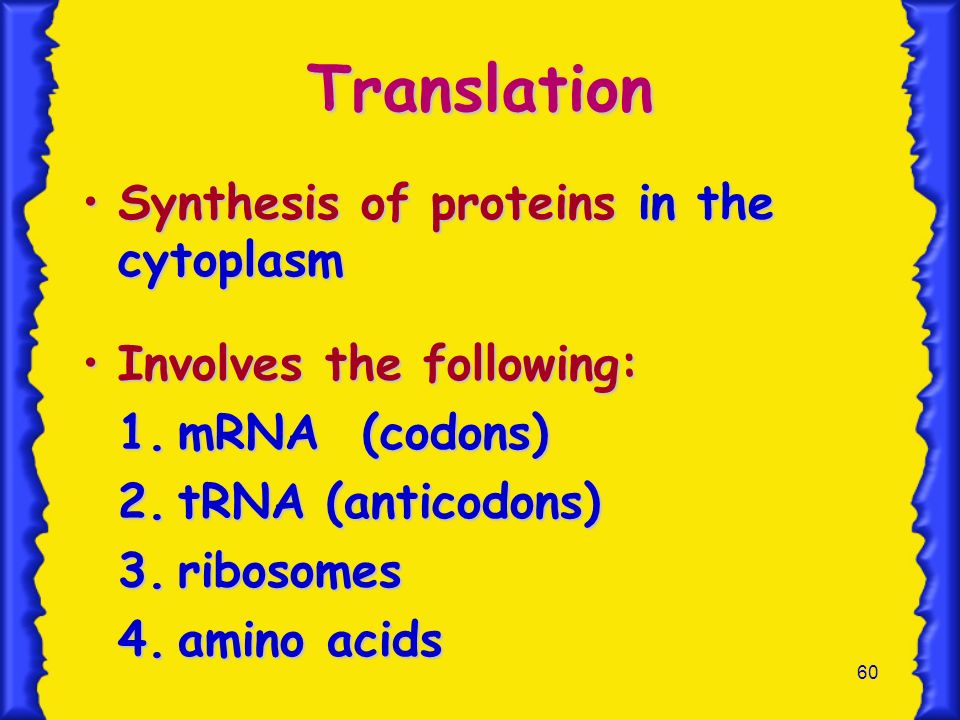 Translation

• Synthesis of proteins in the cytoplasm

• Involves the following:

1. mRNA (codons)
2. tRNA (anticodons)
3. ribosomes
4. amino acids

60